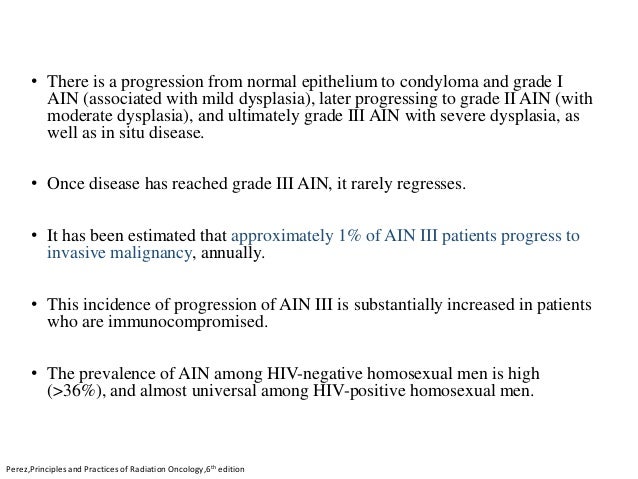 • There is a progression from normal epithelium to condyloma and grade I AIN (associated with mild dysplasia), later progressing to grade II AIN (with moderate dysplasia), and ultimately grade III AIN with severe dysplasia, as well as in situ disease.

• Once disease has reached grade III AIN, it rarely regresses.

• It has been estimated that approximately 1% of AIN III patients progress to invasive malignancy, annually.

• This incidence of progression of AIN III is substantially increased in patients who are immunocompromised.

• The prevalence of AIN among HIV-negative homosexual men is high (>36%), and almost universal among HIV-positive homosexual men.

Perez,Principles and Practices of Radiation Oncology,6$^{th}$ edition